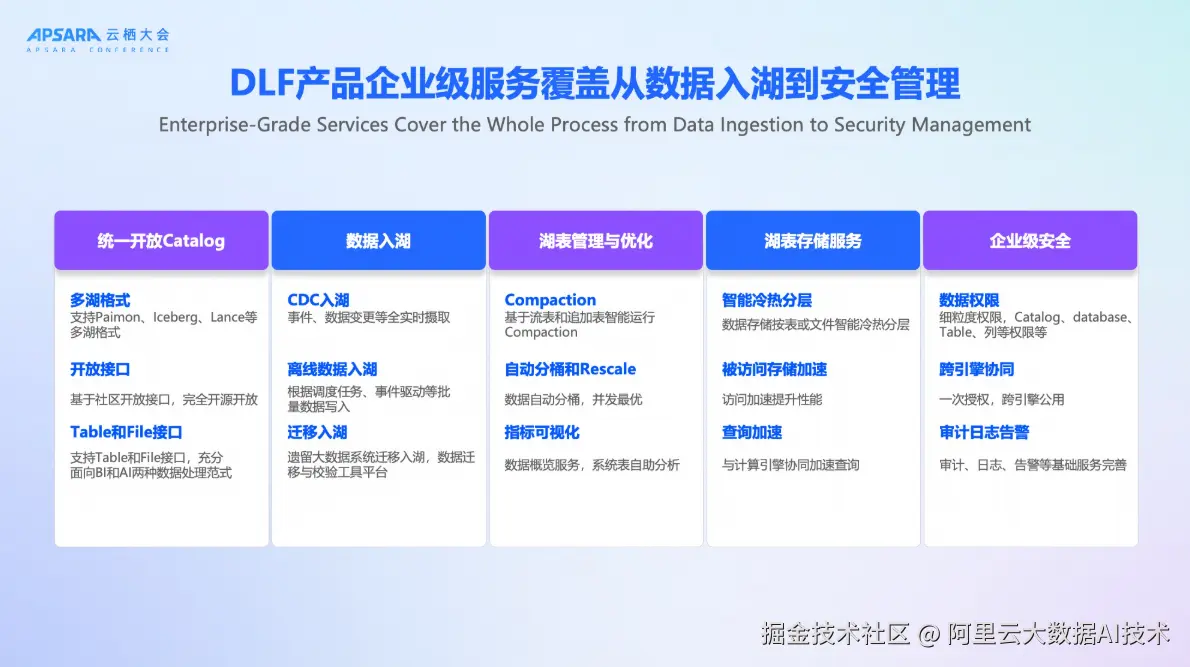 APSARA 云栖大会
APSARA CONFERENCE

DLF产品企业级服务覆盖从数据入湖到安全管理

Enterprise-Grade Services Cover the Whole Process from Data Ingestion to Security Management

统一开放Catalog

多湖格式
支持Paimon、Iceberg、Lance等多湖格式

开放接口
基于社区开放接口，完全开源开放

Table和File接口
支持Table和File接口，充分面向BI和AI两种数据处理范式

数据入湖

CDC入湖
事件、数据变更等全实时摄取

离线数据入湖
根据调度任务、事件驱动等批量数据写入

迁移入湖
遗留大数据系统迁移入湖，数据迁移与校验工具平台

湖表管理与优化

Compaction
基于流表和追加表智能运行Compaction

自动分桶和Rescale
数据自动分桶，并发最优

指标可视化
数据概览服务，系统表自助分析

湖表存储服务

智能冷热分层
数据存储按表或文件智能冷热分层

被访问存储加速
访问加速提升性能

查询加速
与计算引擎协同加速查询

企业级安全

数据权限
细粒度权限，Catalog、database、Table、列等权限等

跨引擎协同
一次授权，跨引擎公用

审计日志告警
审计、日志、告警等基础服务完善

掘金技术社区 @ 阿里云大数据AI技术